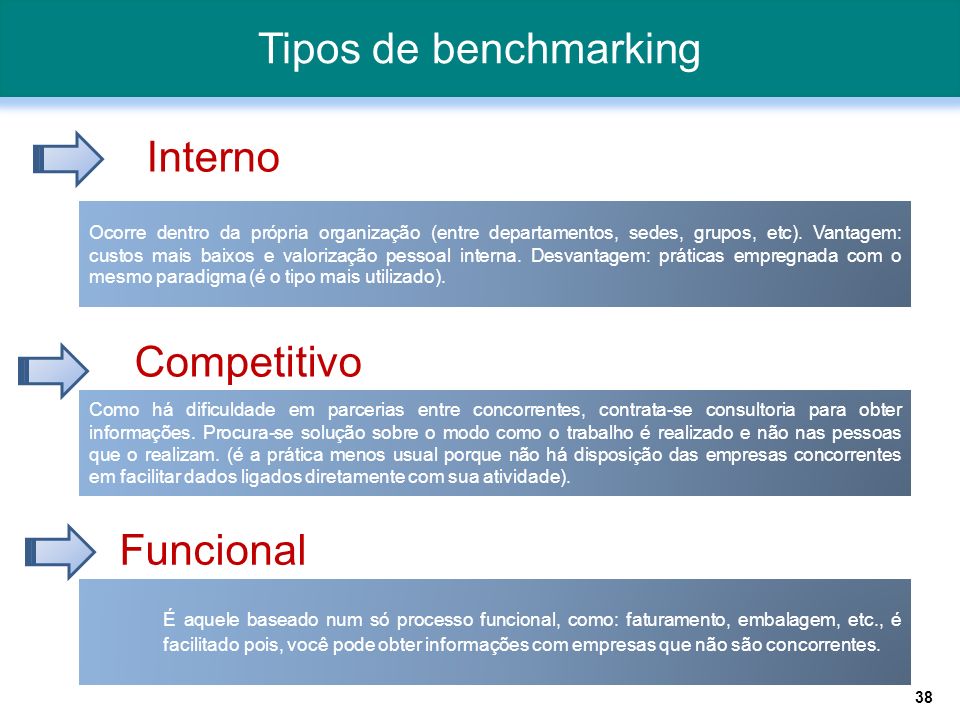 Tipos de benchmarking

Interno

Ocorre dentro da própria organização (entre departamentos, sedes, grupos, etc). Vantagem: custos mais baixos e valorização pessoal interna. Desvantagem: práticas empregnada com o mesmo paradigma (é o tipo mais utilizado).

Competitivo

Como há dificuldade em parcerias entre concorrentes, contrata-se consultoria para obter informações. Procura-se solução sobre o modo como o trabalho é realizado e não nas pessoas que o realizam. (é a prática menos usual porque não há disposição das empresas concorrentes em facilitar dados ligados diretamente com sua atividade).

Funcional

É aquele baseado num só processo funcional, como: faturamento, embalagem, etc., é facilitado pois, você pode obter informações com empresas que não são concorrentes.

38